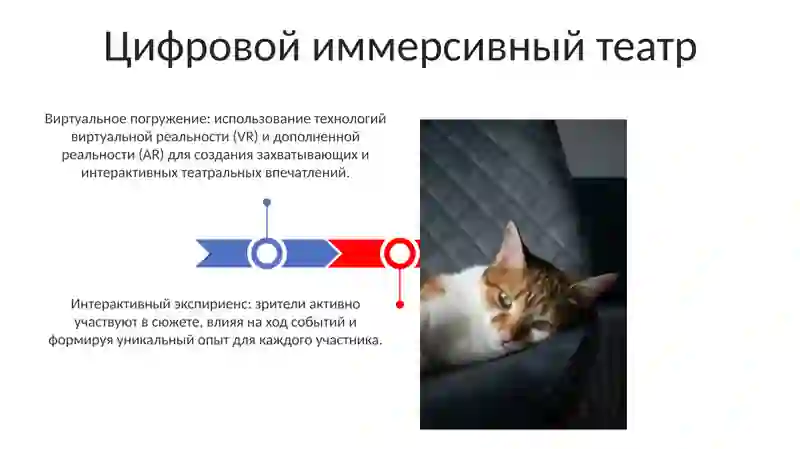 Цифровой иммерсивный театр

Виртуальное погружение: использование технологий виртуальной реальности (VR) и дополненной реальности (AR) для создания захватывающих и интерактивных театральных впечатлений.

Интерактивный экспириенс: зрители активно участвуют в сюжете, влияя на ход событий и формируя уникальный опыт для каждого участника.